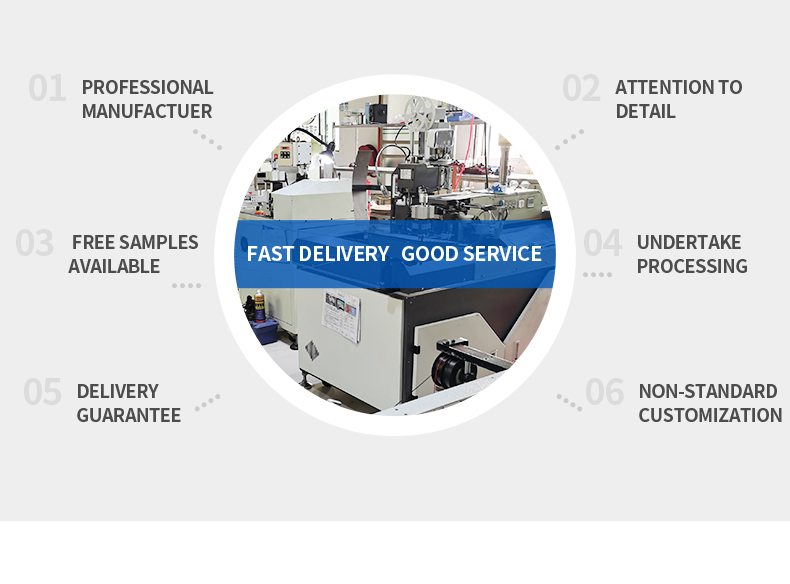 01 PROFESSIONAL MANUFACTUER

02 ATTENTION TO DETAIL

03 FREE SAMPLES AVAILABLE

FAST DELIVERY GOOD SERVICE

04 UNDERTAKE PROCESSING

05 DELIVERY GUARANTEE

06 NON-STANDARD CUSTOMIZATION